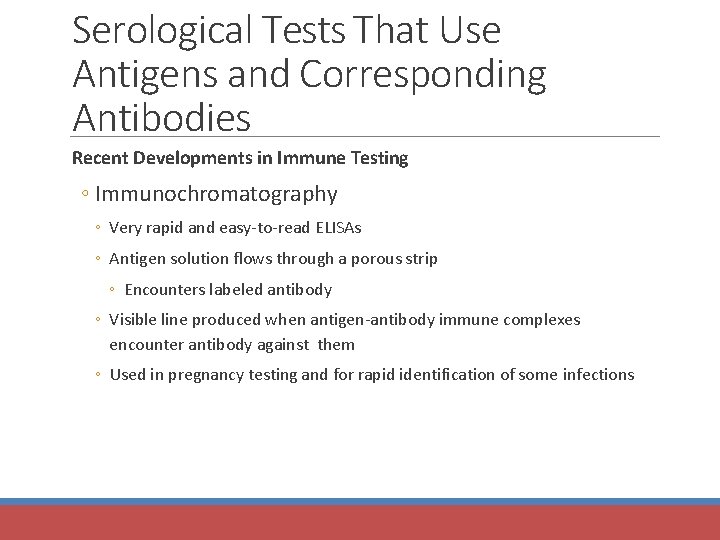 Serological Tests That Use Antigens and Corresponding Antibodies

Recent Developments in Immune Testing

◦ Immunochromatography

◦ Very rapid and easy-to-read ELISAs

◦ Antigen solution flows through a porous strip

◦ Encounters labeled antibody

◦ Visible line produced when antigen-antibody immune complexes encounter antibody against them

◦ Used in pregnancy testing and for rapid identification of some infections